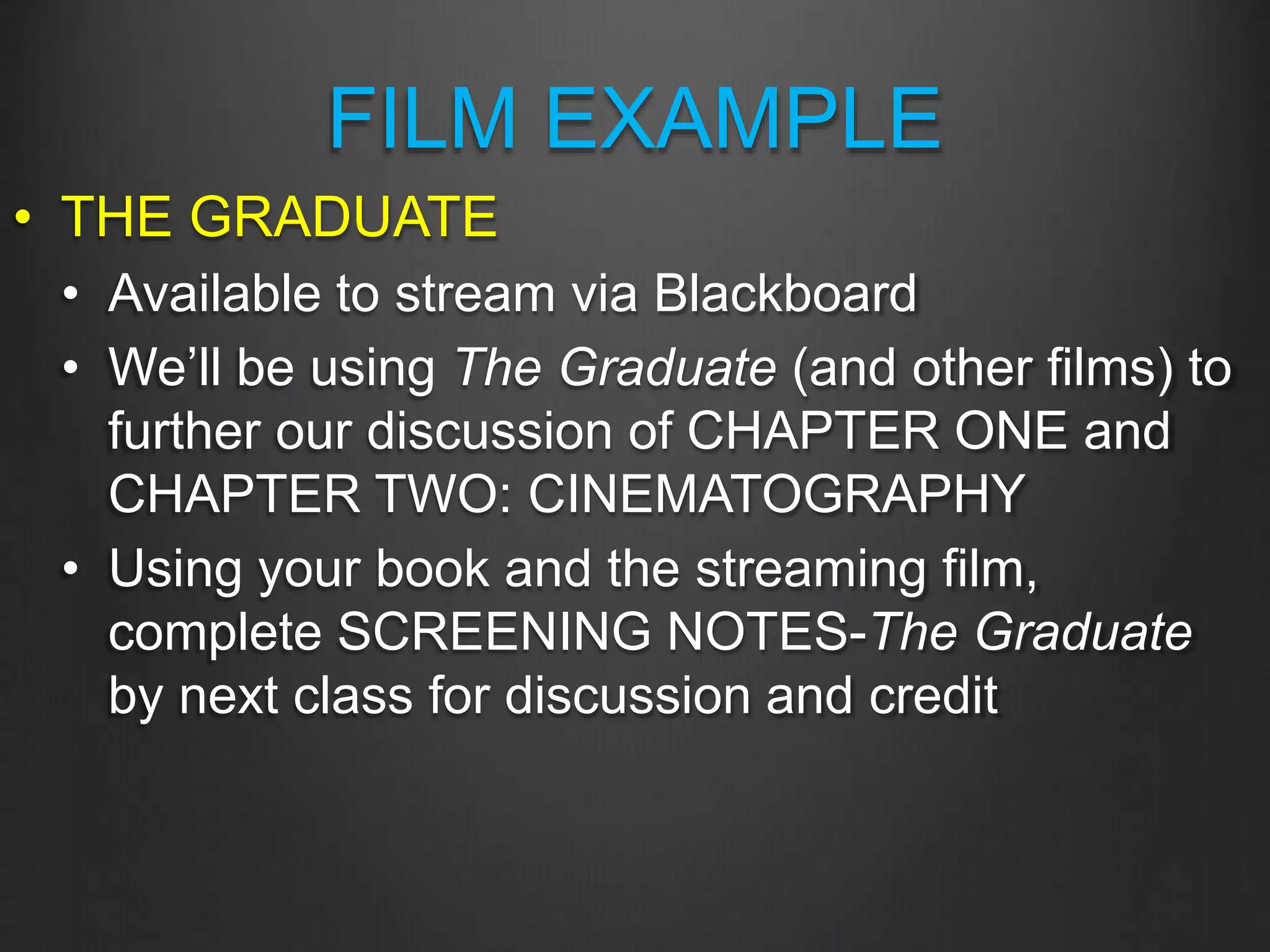 FILM EXAMPLE

• THE GRADUATE
  • Available to stream via Blackboard
  • We’ll be using The Graduate (and other films) to further our discussion of CHAPTER ONE and CHAPTER TWO: CINEMATOGRAPHY
  • Using your book and the streaming film, complete SCREENING NOTES-The Graduate by next class for discussion and credit